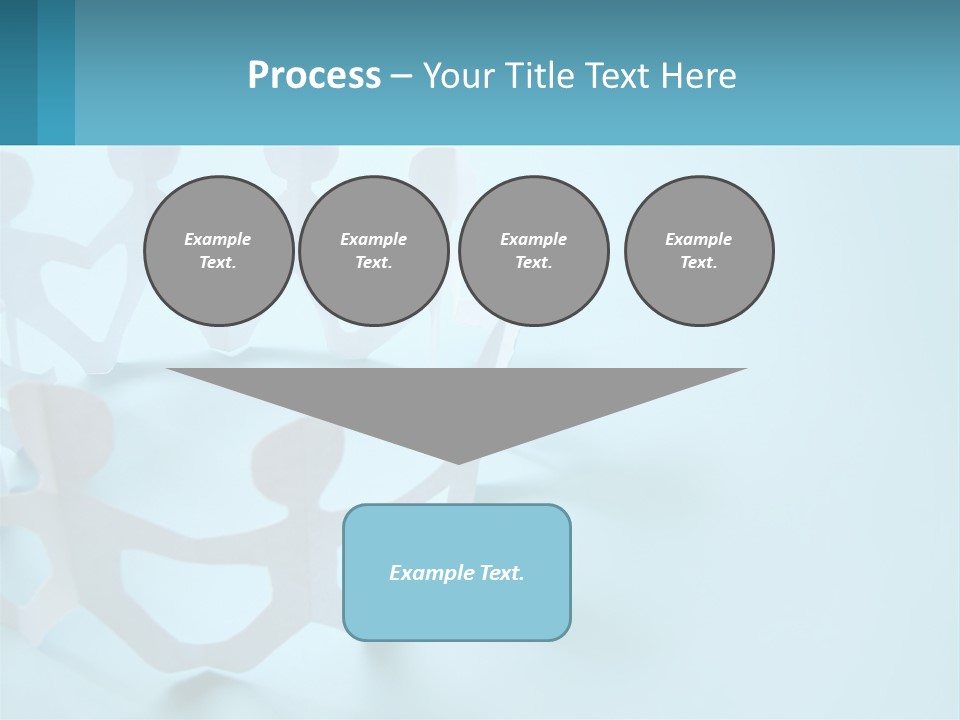 Process – Your Title Text Here

Example Text.

Example Text.

Example Text.

Example Text.

Example Text.